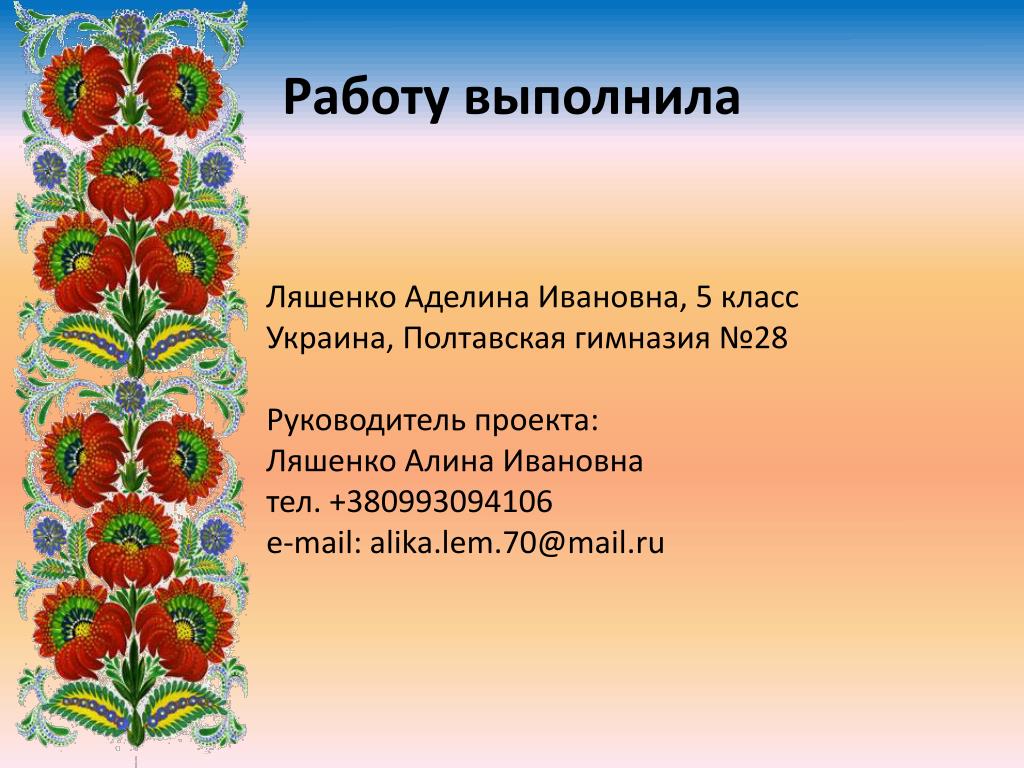 Работу выполнила

Ляшенко Аделина Ивановна, 5 класс
Украина, Полтавская гимназия №28

Руководитель проекта:
Ляшенко Алина Ивановна
тел. +380993094106
e-mail: alika.lem.70@mail.ru